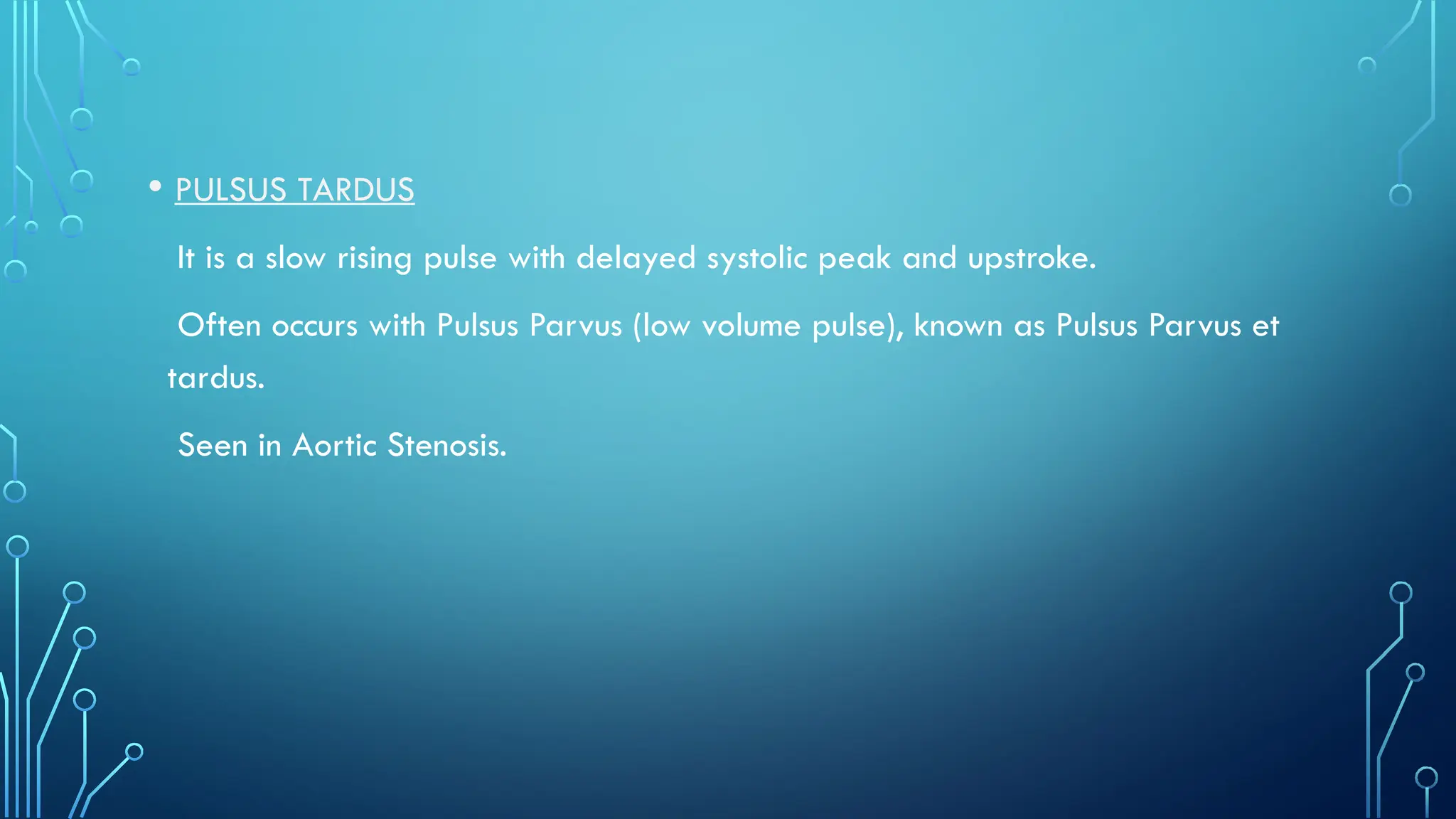 • PULSUS TARDUS

It is a slow rising pulse with delayed systolic peak and upstroke.

Often occurs with Pulsus Parvus (low volume pulse), known as Pulsus Parvus et tardus.

Seen in Aortic Stenosis.